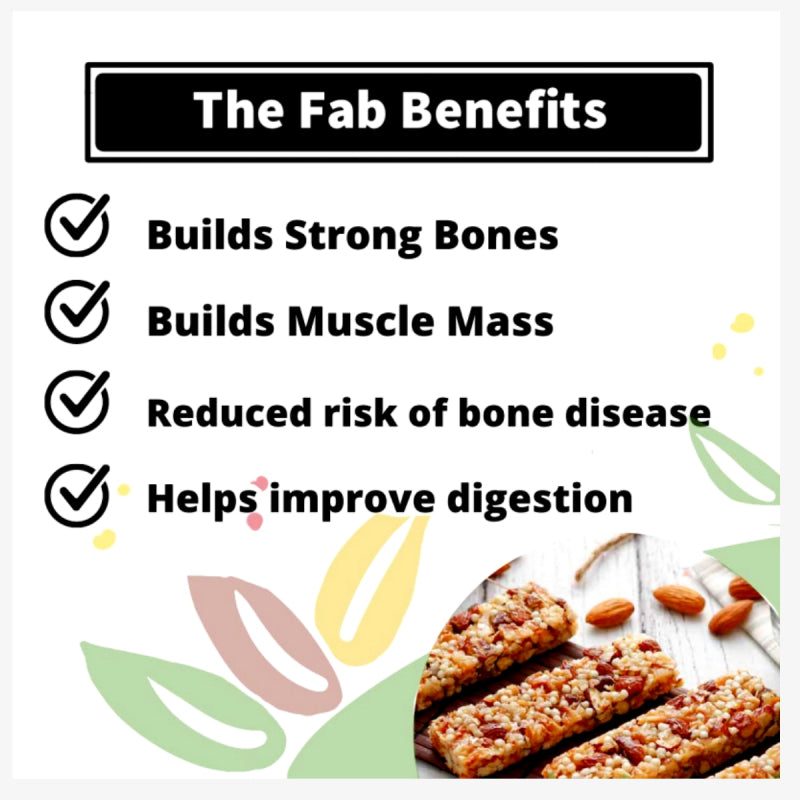 The Fab Benefits

Builds Strong Bones

Builds Muscle Mass

Reduced risk of bone disease

Helps improve digestion